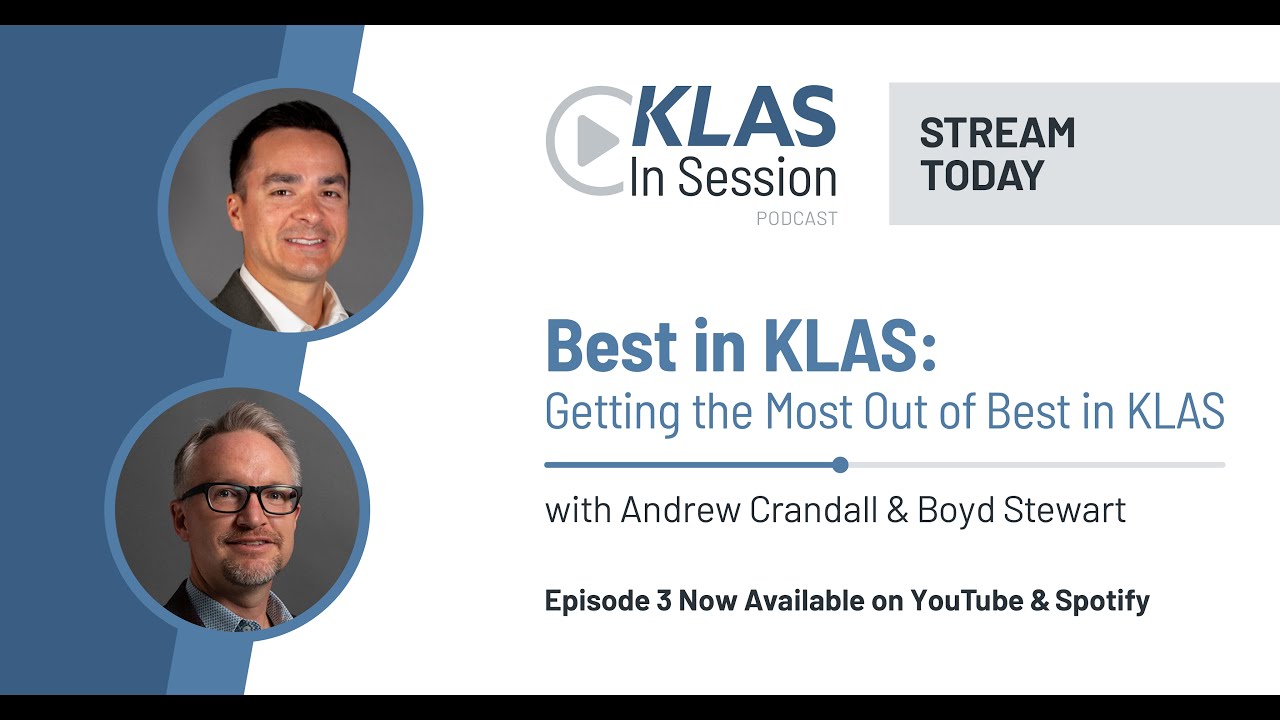 KLAS
In Session
PODCAST

STREAM TODAY

Best in KLAS:
Getting the Most Out of Best in KLAS

with Andrew Crandall & Boyd Stewart

Episode 3 Now Available on YouTube & Spotify